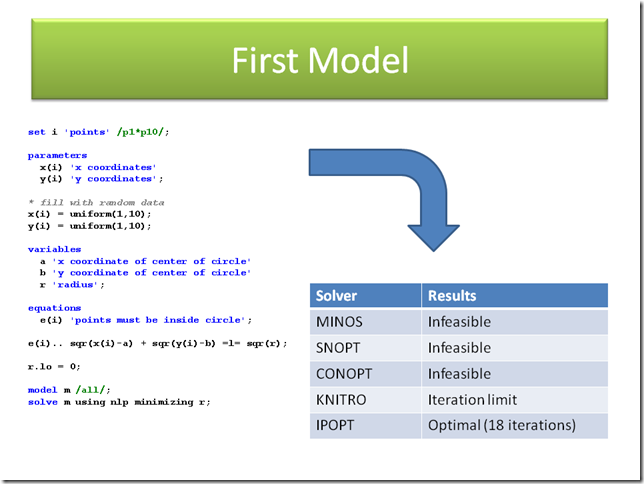 First Model

set i 'points' /p1*p10/;

parameters
x(i) 'x coordinates'
y(i) 'y coordinates';

* fill with random data
x(i) = uniform(1,10);
y(i) = uniform(1,10);

variables
a 'x coordinate of center of circle'
b 'y coordinate of center of circle'
r 'radius';

equations
e(i) 'points must be inside circle';

e(i).. sqr(x(i)-a) + sqr(y(i)-b) =l= sqr(r);

r.lo = 0;

model m /all/;
solve m using nlp minimizing r;

| Solver | Results |
|---|---|
| MINOS | Infeasible |
| SNOPT | Infeasible |
| CONOPT | Infeasible |
| KNITRO | Iteration limit |
| IPOPT | Optimal (18 iterations) |